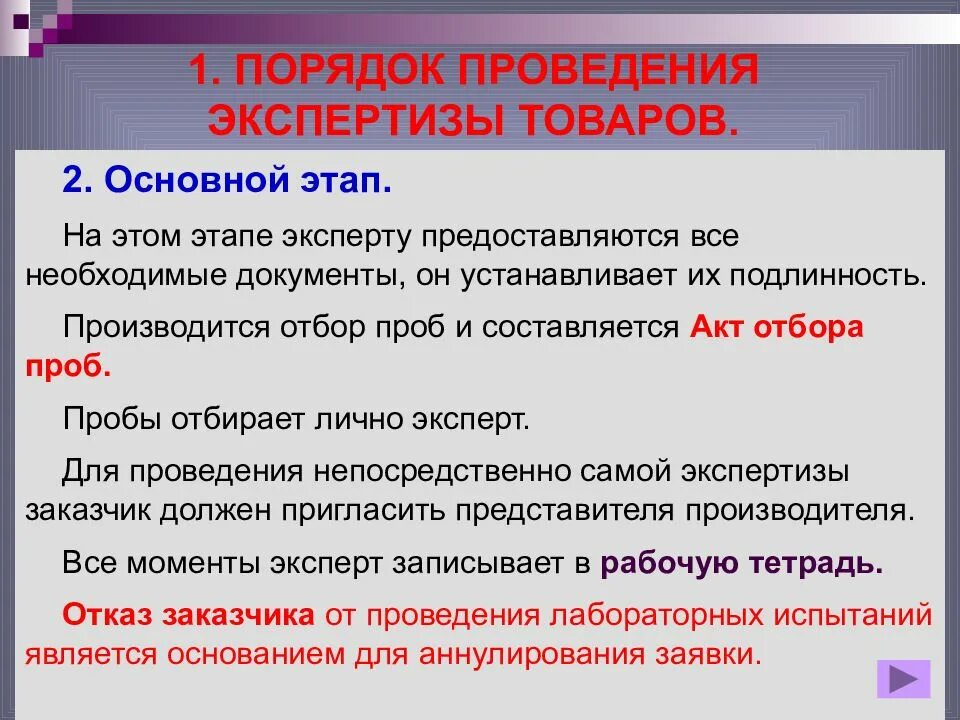 1. ПОРЯДОК ПРОВЕДЕНИЯ ЭКСПЕРТИЗЫ ТОВАРОВ.

2. Основной этап.

На этом этапе эксперту предоставляются все необходимые документы, он устанавливает их подлинность.

Производится отбор проб и составляется Акт отбора проб.

Пробы отбирает лично эксперт.

Для проведения непосредственно самой экспертизы заказчик должен пригласить представителя производителя.

Все моменты эксперт записывает в рабочую тетрадь.

Отказ заказчика от проведения лабораторных испытаний является основанием для аннулирования заявки.